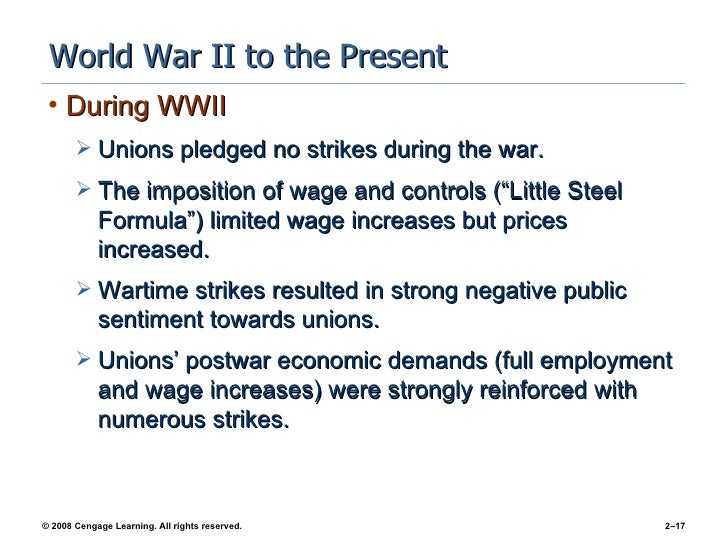 World War II to the Present

• During WWII

➢ Unions pledged no strikes during the war.

➢ The imposition of wage and controls (“Little Steel Formula”) limited wage increases but prices increased.

➢ Wartime strikes resulted in strong negative public sentiment towards unions.

➢ Unions’ postwar economic demands (full employment and wage increases) were strongly reinforced with numerous strikes.

© 2008 Cengage Learning. All rights reserved.

2–17